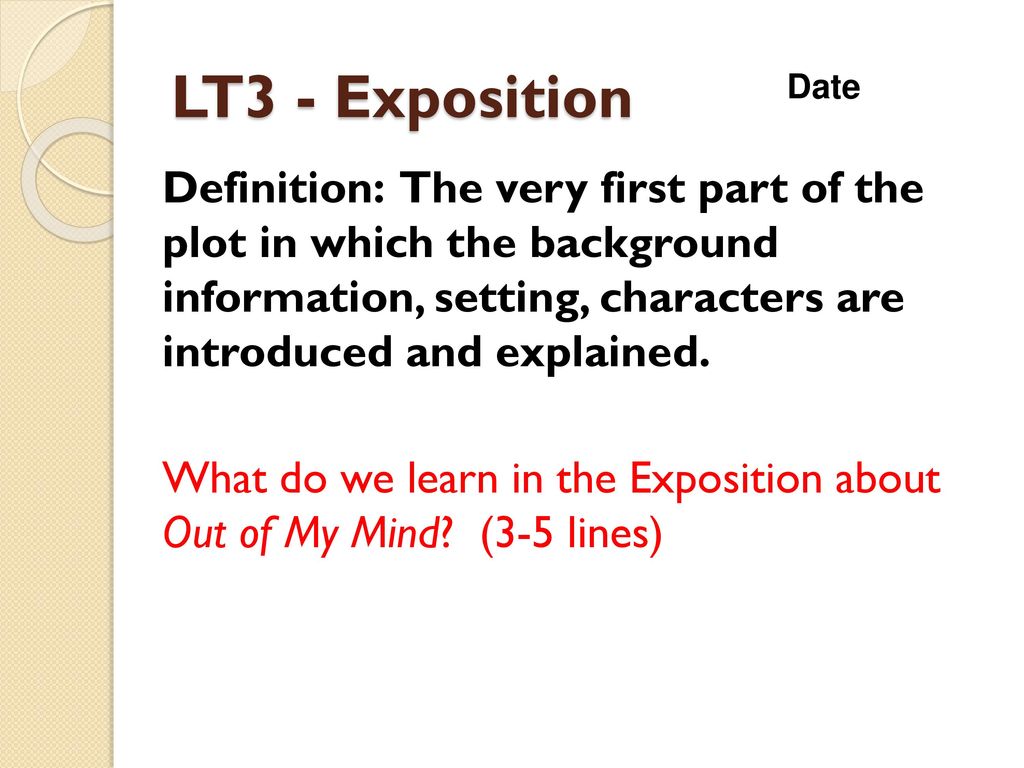 LT3 - Exposition

Date

Definition: The very first part of the plot in which the background information, setting, characters are introduced and explained.

What do we learn in the Exposition about Out of My Mind? (3-5 lines)